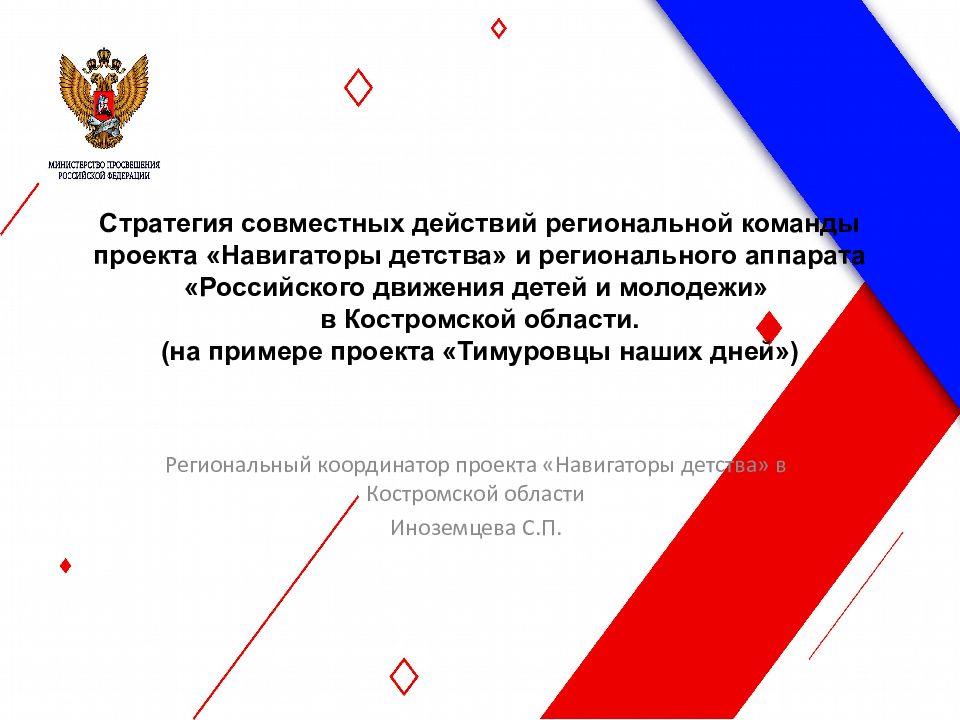 МИНИСТЕРСТВО ПРОСВЕЩЕНИЯ РОССИЙСКОЙ ФЕДЕРАЦИИ

Стратегия совместных действий региональной команды проекта «Навигаторы детства» и регионального аппарата «Российского движения детей и молодежи» в Костромской области. (на примере проекта «Тимуровцы наших дней»)

Региональный координатор проекта «Навигаторы детства» в Костромской области

Иноземцева С.П.